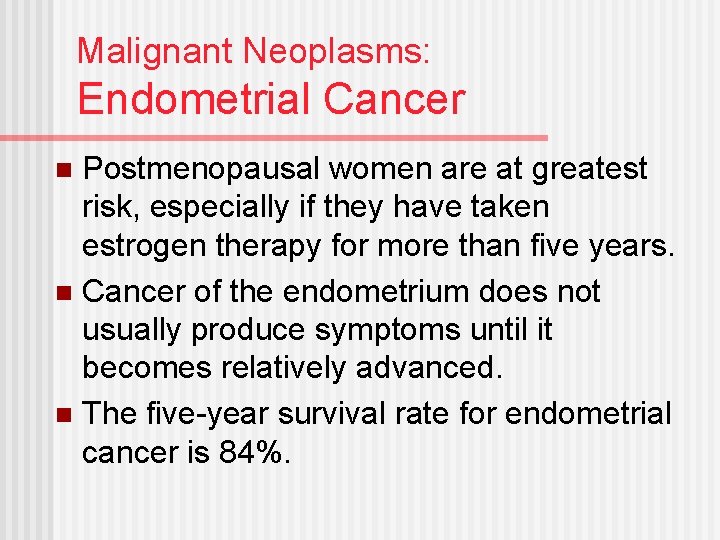 Malignant Neoplasms:
Endometrial Cancer

- Postmenopausal women are at greatest risk, especially if they have taken estrogen therapy for more than five years.
- Cancer of the endometrium does not usually produce symptoms until it becomes relatively advanced.
- The five-year survival rate for endometrial cancer is 84%.